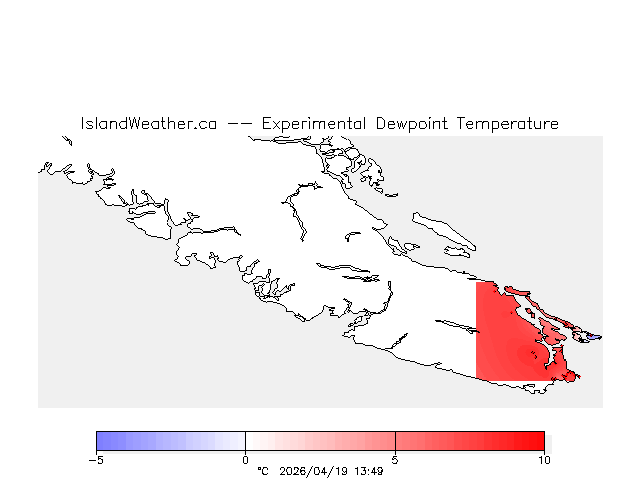 IslandWeather.ca -- Experimental Dewpoint Temperature

−5
0
5
10
°C 2026/04/19 13:49